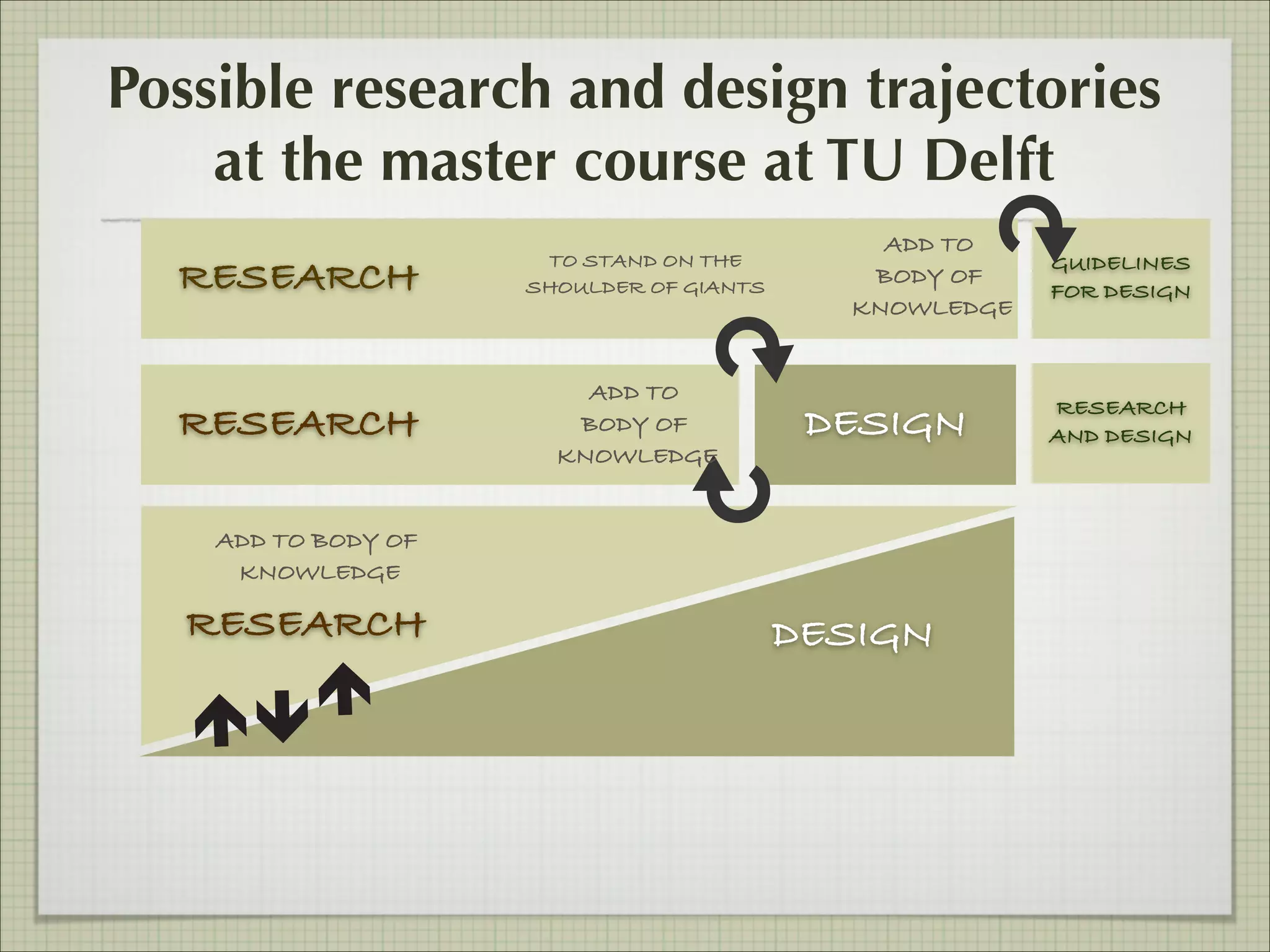 Possible research and design trajectories at the master course at TU Delft

RESEARCH

TO STAND ON THE SHOULDER OF GIANTS

ADD TO BODY OF KNOWLEDGE

GUIDELINES FOR DESIGN

RESEARCH

ADD TO BODY OF KNOWLEDGE

DESIGN

RESEARCH AND DESIGN

ADD TO BODY OF KNOWLEDGE

RESEARCH

DESIGN